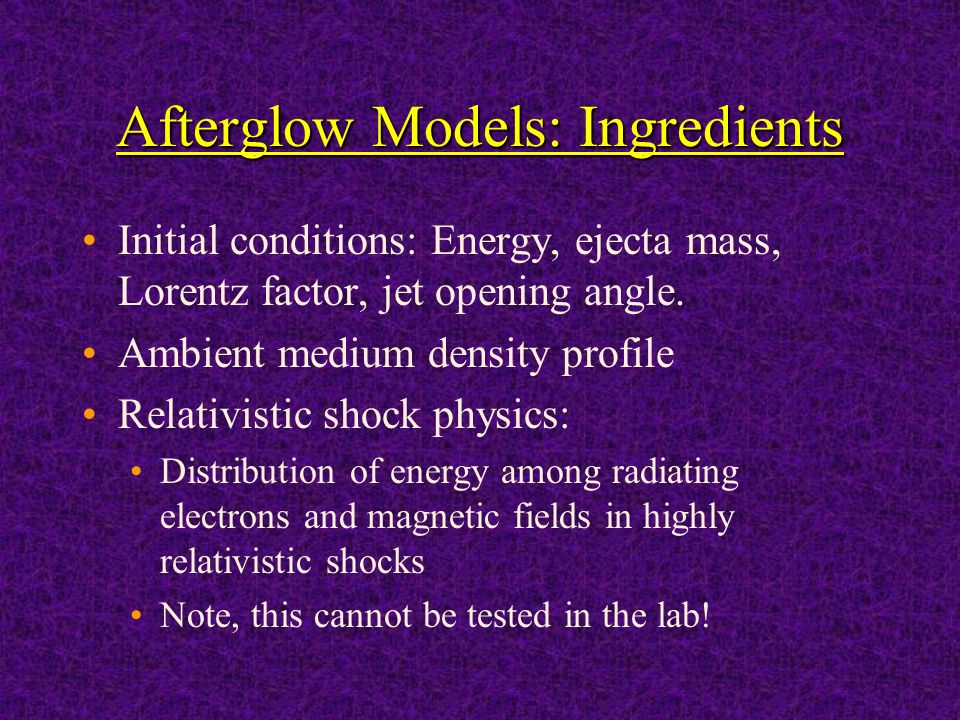 Afterglow Models: Ingredients

• Initial conditions: Energy, ejecta mass, Lorentz factor, jet opening angle.
• Ambient medium density profile
• Relativistic shock physics:
  • Distribution of energy among radiating electrons and magnetic fields in highly relativistic shocks
  • Note, this cannot be tested in the lab!